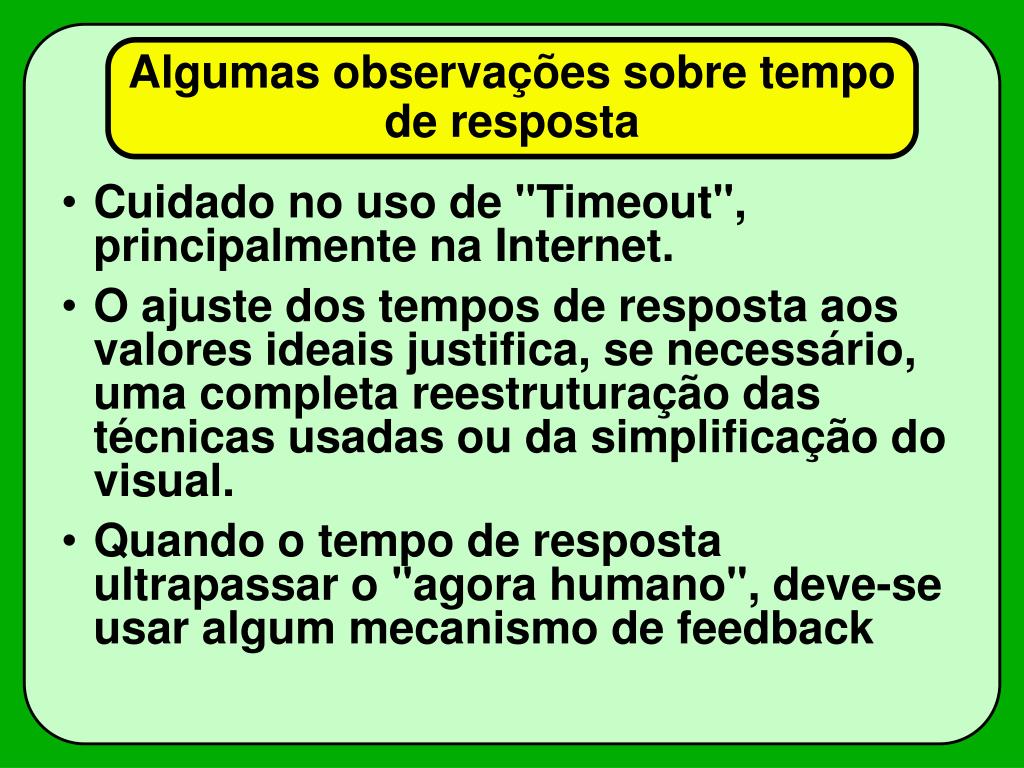 Algumas observações sobre tempo de resposta

• Cuidado no uso de "Timeout", principalmente na Internet.
• O ajuste dos tempos de resposta aos valores ideais justifica, se necessário, uma completa reestruturação das técnicas usadas ou da simplificação do visual.
• Quando o tempo de resposta ultrapassar o "agora humano", deve-se usar algum mecanismo de feedback